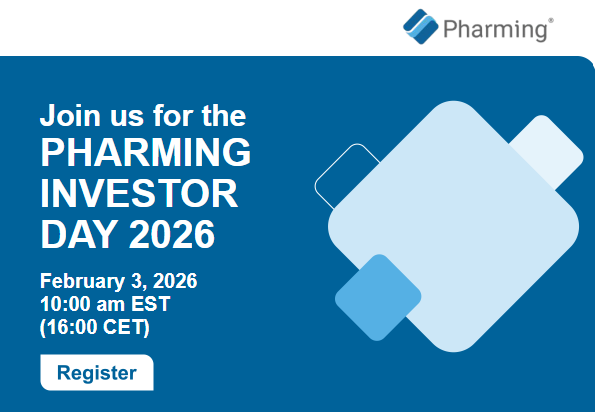 Pharming®

Join us for the PHARMING INVESTOR DAY 2026

February 3, 2026
10:00 am EST
(16:00 CET)

Register